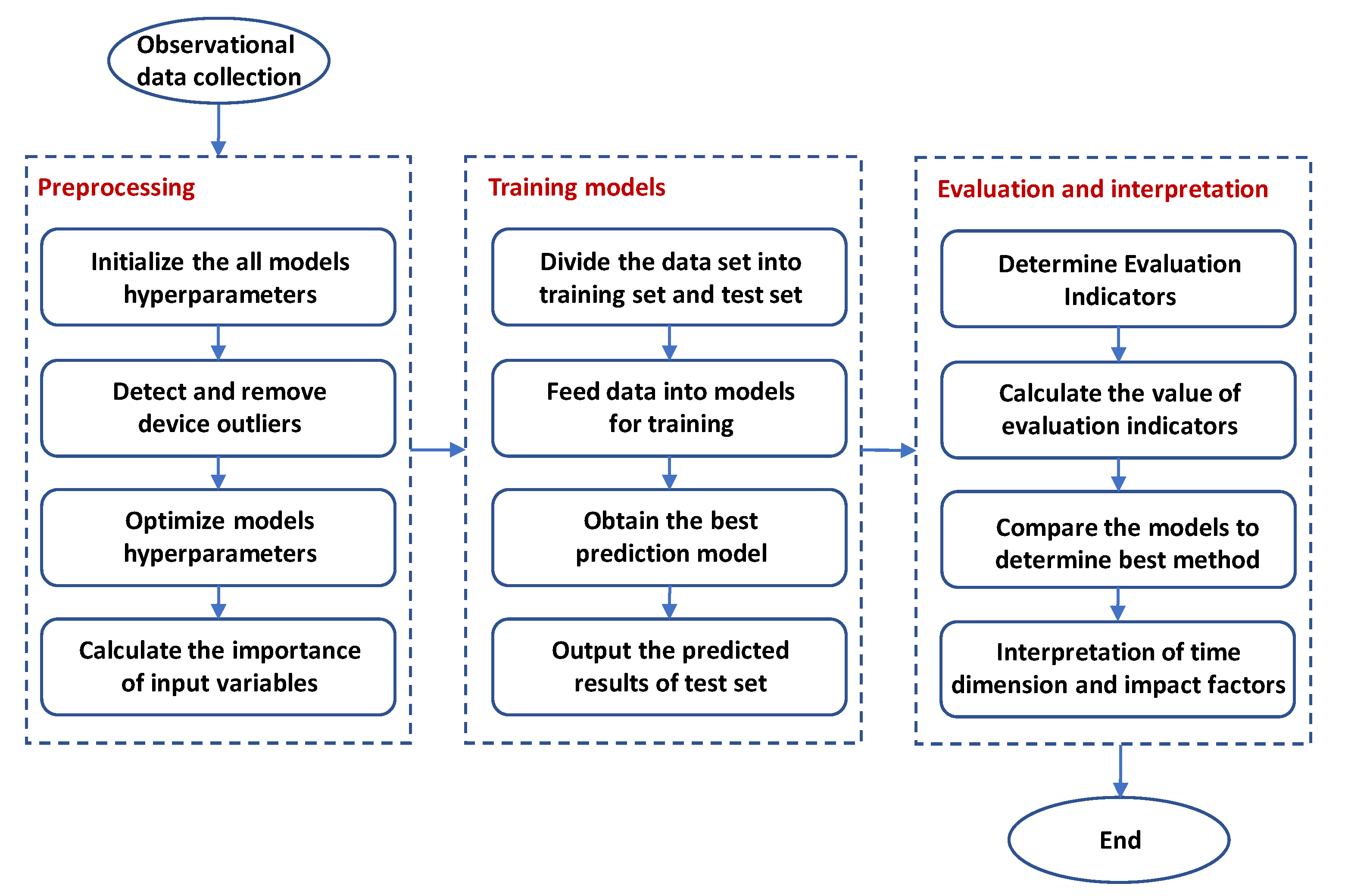 Observational data collection

Preprocessing

Initialize the all models hyperparameters

Detect and remove device outliers

Optimize models hyperparameters

Calculate the importance of input variables

Training models

Divide the data set into training set and test set

Feed data into models for training

Obtain the best prediction model

Output the predicted results of test set

Evaluation and interpretation

Determine Evaluation Indicators

Calculate the value of evaluation indicators

Compare the models to determine best method

Interpretation of time dimension and impact factors

End